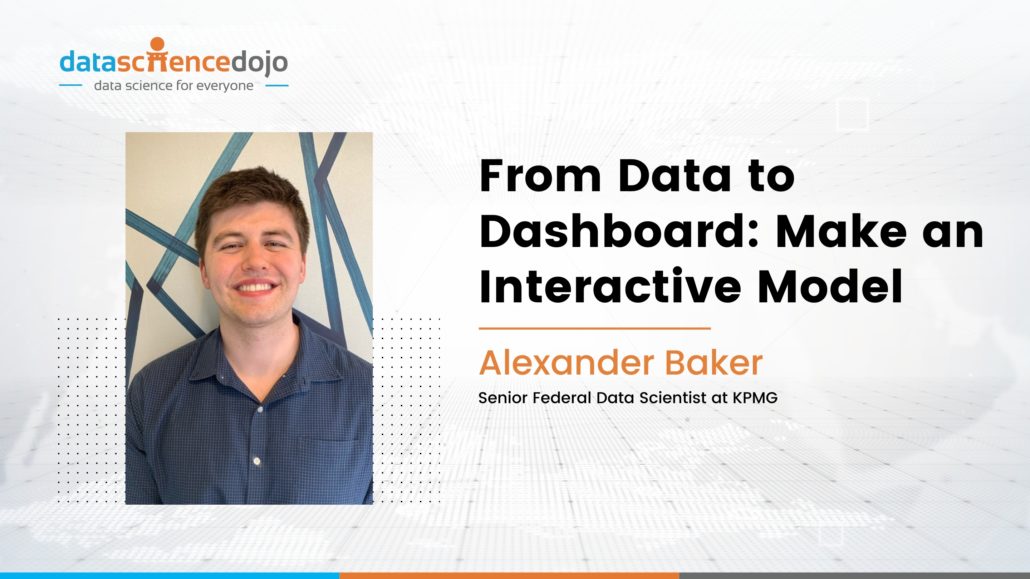 datasciencedojo
data science for everyone

From Data to Dashboard: Make an Interactive Model

Alexander Baker

Senior Federal Data Scientist at KPMG